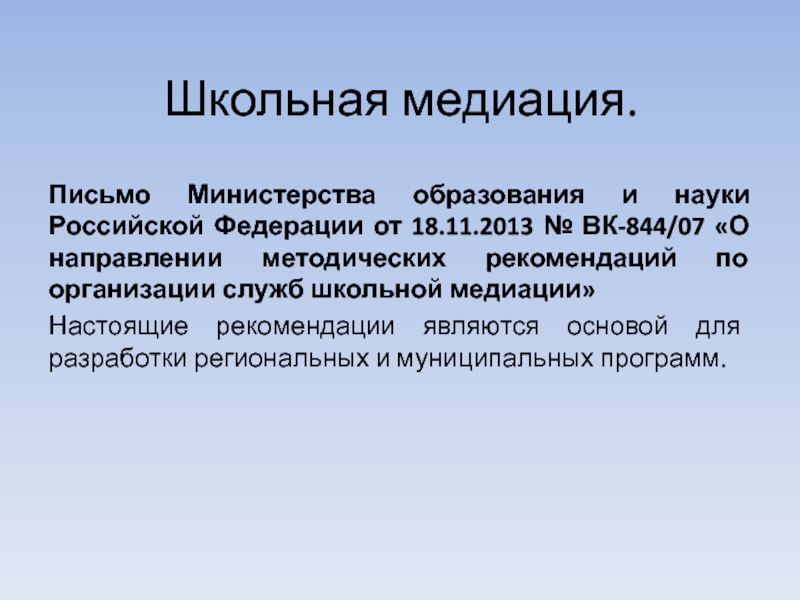 Школьная медиация.

Письмо Министерства образования и науки Российской Федерации от 18.11.2013 № ВК-844/07 «О направлении методических рекомендаций по организации служб школьной медиации»

Настоящие рекомендации являются основой для разработки региональных и муниципальных программ.